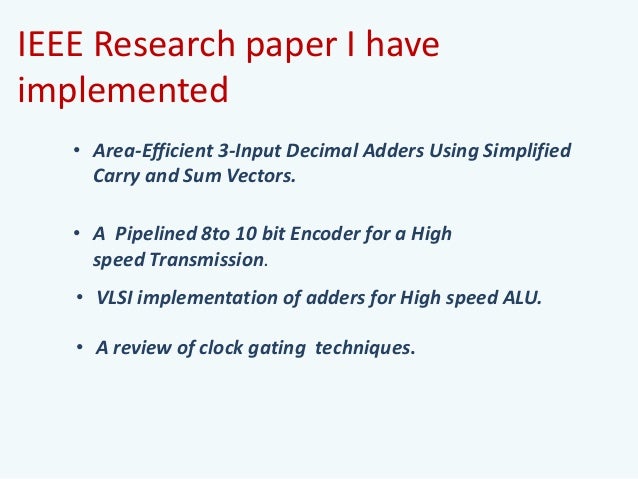 IEEE Research paper I have implemented

• Area-Efficient 3-Input Decimal Adders Using Simplified Carry and Sum Vectors.

• A Pipelined 8to 10 bit Encoder for a High speed Transmission.

• VLSI implementation of adders for High speed ALU.

• A review of clock gating techniques.